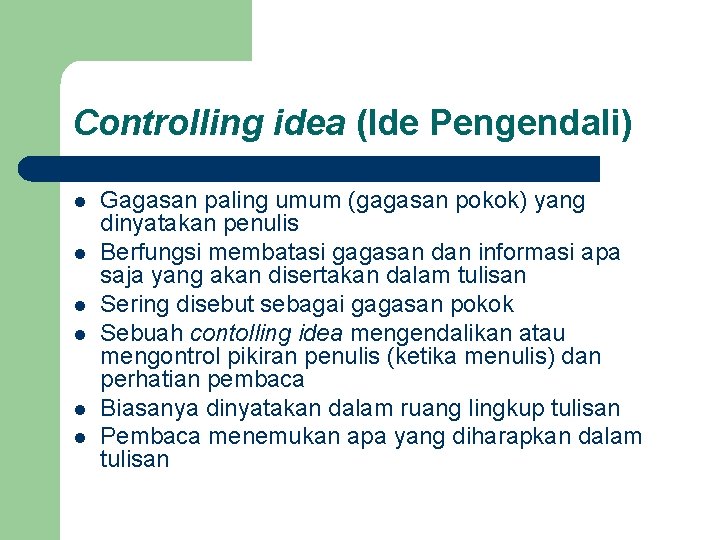 Controlling idea (Ide Pengendali)

- Gagasan paling umum (gagasan pokok) yang dinyatakan penulis
- Berfungsi membatasi gagasan dan informasi apa saja yang akan disertakan dalam tulisan
- Sering disebut sebagai gagasan pokok
- Sebuah contolling idea mengendalikan atau mengontrol pikiran penulis (ketika menulis) dan perhatian pembaca
- Biasanya dinyatakan dalam ruang lingkup tulisan
- Pembaca menemukan apa yang diharapkan dalam tulisan